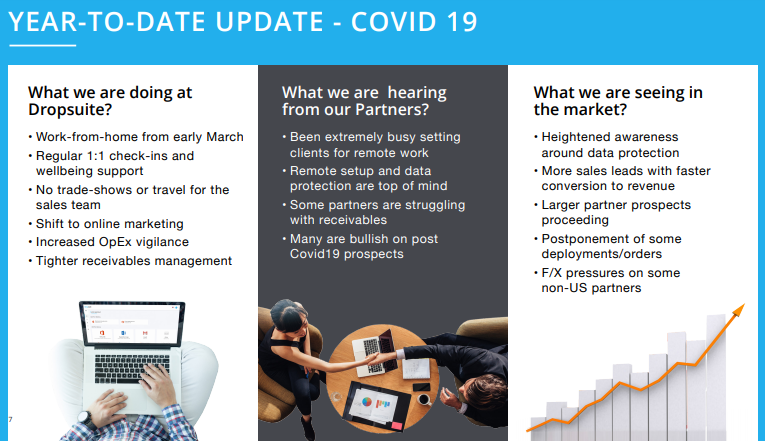 YEAR-TO-DATE UPDATE - COVID 19

What we are doing at Dropsuite?

• Work-from-home from early March
• Regular 1:1 check-ins and wellbeing support
• No trade-shows or travel for the sales team
• Shift to online marketing
• Increased OpEx vigilance
• Tighter receivables management

What we are hearing from our Partners?

• Been extremely busy setting clients for remote work
• Remote setup and data protection are top of mind
• Some partners are struggling with receivables
• Many are bullish on post Covid19 prospects

What we are seeing in the market?

• Heightened awareness around data protection
• More sales leads with faster conversion to revenue
• Larger partner prospects proceeding
• Postponement of some deployments/orders
• F/X pressures on some non-US partners

7